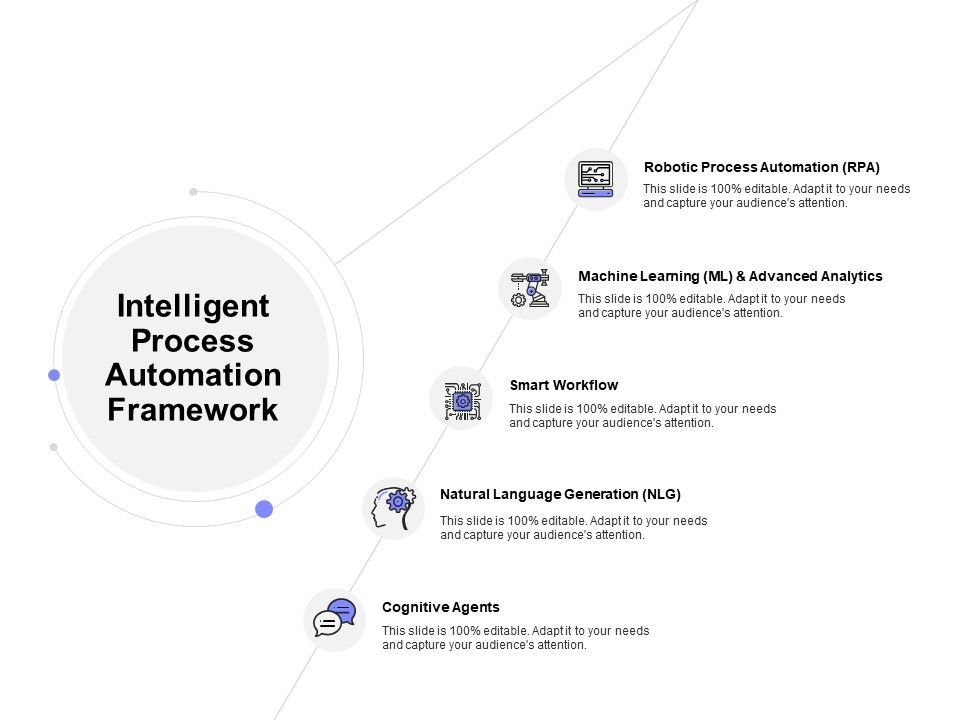 Intelligent Process Automation Framework

Robotic Process Automation (RPA)
This slide is 100% editable. Adapt it to your needs and capture your audience's attention.

Machine Learning (ML) & Advanced Analytics
This slide is 100% editable. Adapt it to your needs and capture your audience's attention.

Smart Workflow
This slide is 100% editable. Adapt it to your needs and capture your audience's attention.

Natural Language Generation (NLG)
This slide is 100% editable. Adapt it to your needs and capture your audience's attention.

Cognitive Agents
This slide is 100% editable. Adapt it to your needs and capture your audience's attention.